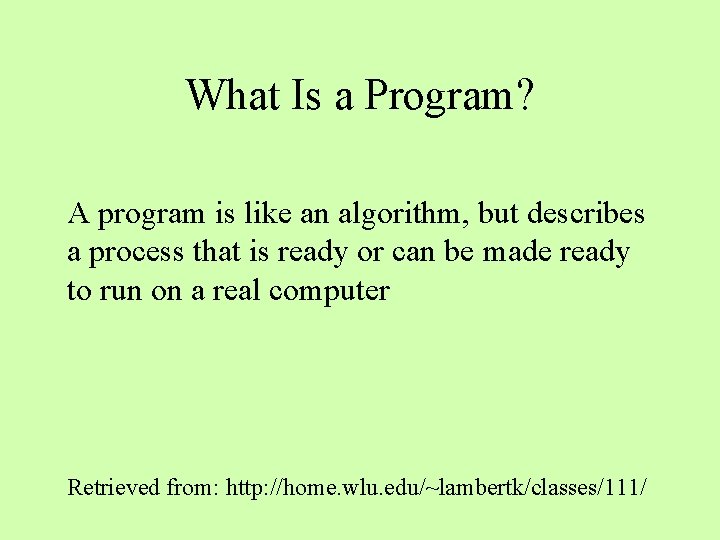 What Is a Program?

A program is like an algorithm, but describes a process that is ready or can be made ready to run on a real computer

Retrieved from: http://home.wlu.edu/~lambertk/classes/111/